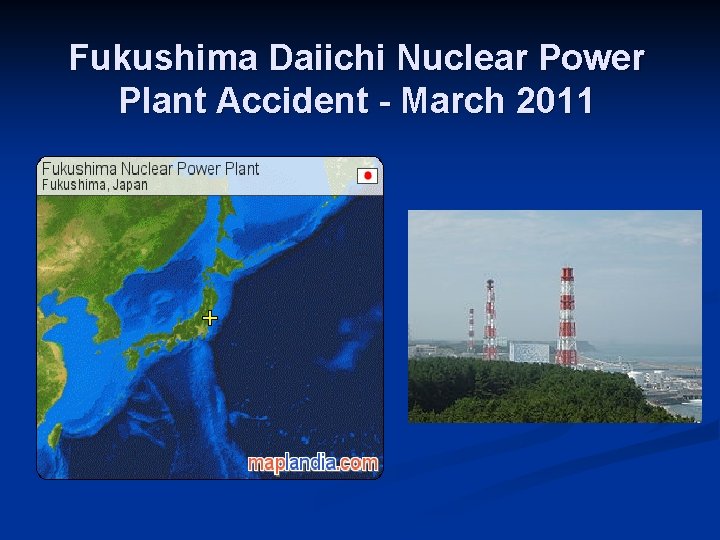 Fukushima Daiichi Nuclear Power Plant Accident - March 2011

Fukushima Nuclear Power Plant
Fukushima, Japan

maplandia.com